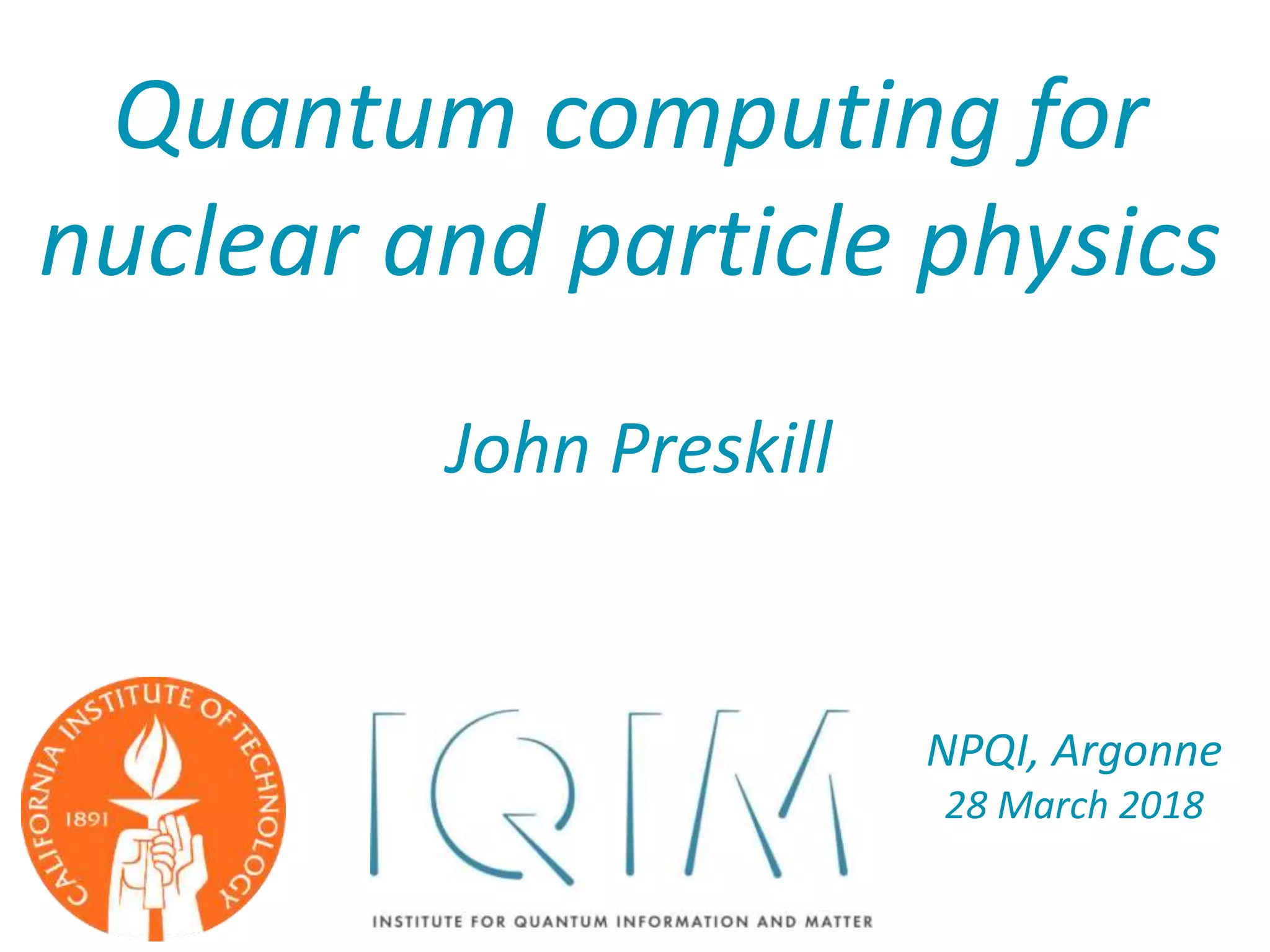 Quantum computing for nuclear and particle physics

John Preskill

CALIFORNIA INSTITUTE OF TECHNOLOGY
1891

IQIM
INSTITUTE FOR QUANTUM INFORMATION AND MATTER

NPQI, Argonne
28 March 2018